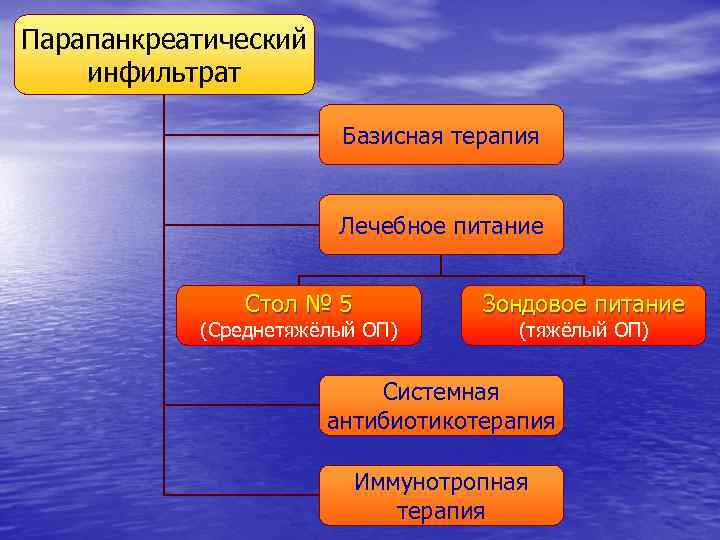 Парапанкреатический инфильтрат

Базисная терапия

Лечебное питание

Стол № 5
(Среднетяжёлый ОП)

Зондовое питание
(тяжёлый ОП)

Системная антибиотикотерапия

Иммунотропная терапия